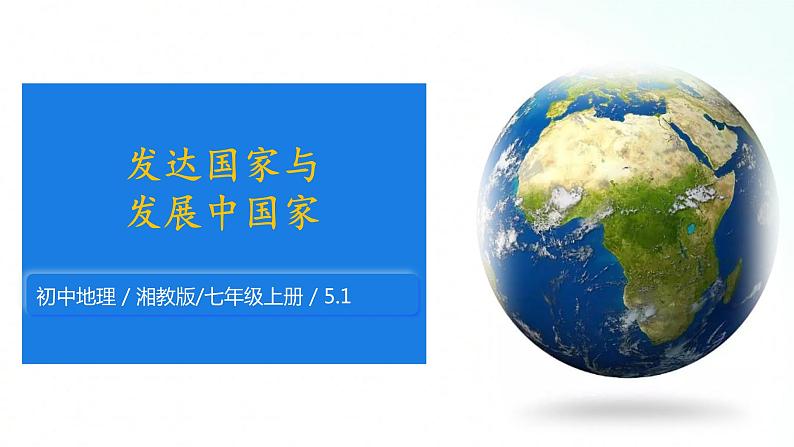 发达国家与
发展中国家

初中地理 / 湘教版/七年级上册 / 5.1